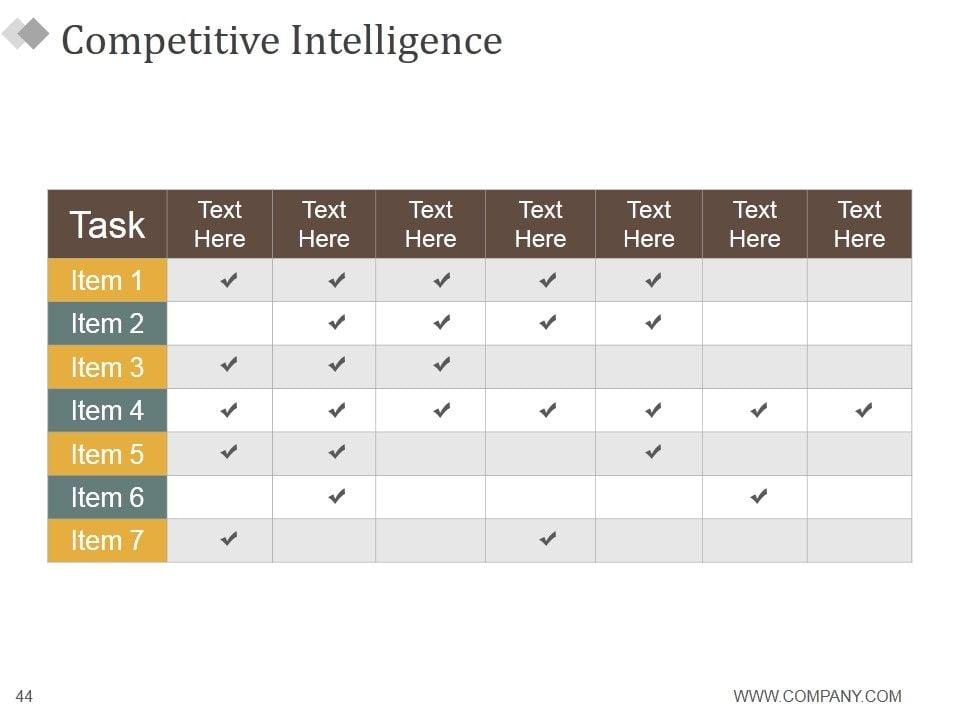 Competitive Intelligence

| Task | Text Here | Text Here | Text Here | Text Here | Text Here | Text Here | Text Here |
|---|---|---|---|---|---|---|---|
| Item 1 | ✔ | ✔ | ✔ | ✔ | ✔ | | |
| Item 2 | | ✔ | ✔ | ✔ | ✔ | | |
| Item 3 | ✔ | ✔ | ✔ | | | | |
| Item 4 | ✔ | ✔ | ✔ | ✔ | ✔ | ✔ | ✔ |
| Item 5 | ✔ | ✔ | | | ✔ | | |
| Item 6 | | ✔ | | | | ✔ | |
| Item 7 | ✔ | | | ✔ | | | |

44

WWW.COMPANY.COM